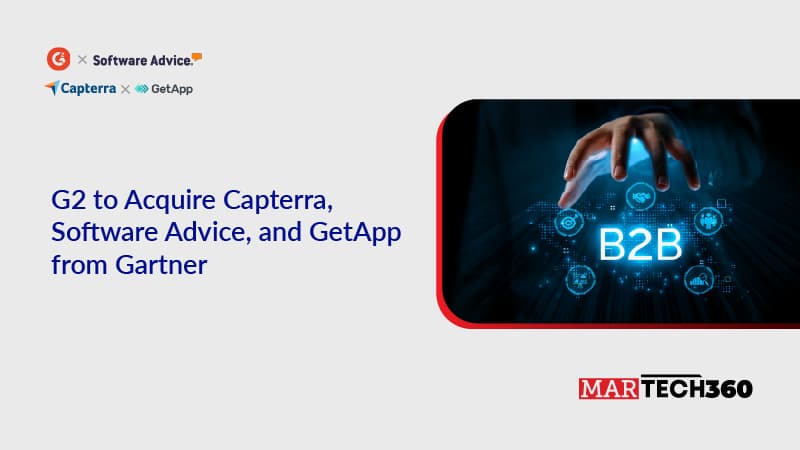 G2 × Software Advice.

Capterra × GetApp

G2 to Acquire Capterra, Software Advice, and GetApp from Gartner

B2B

MARTECH360